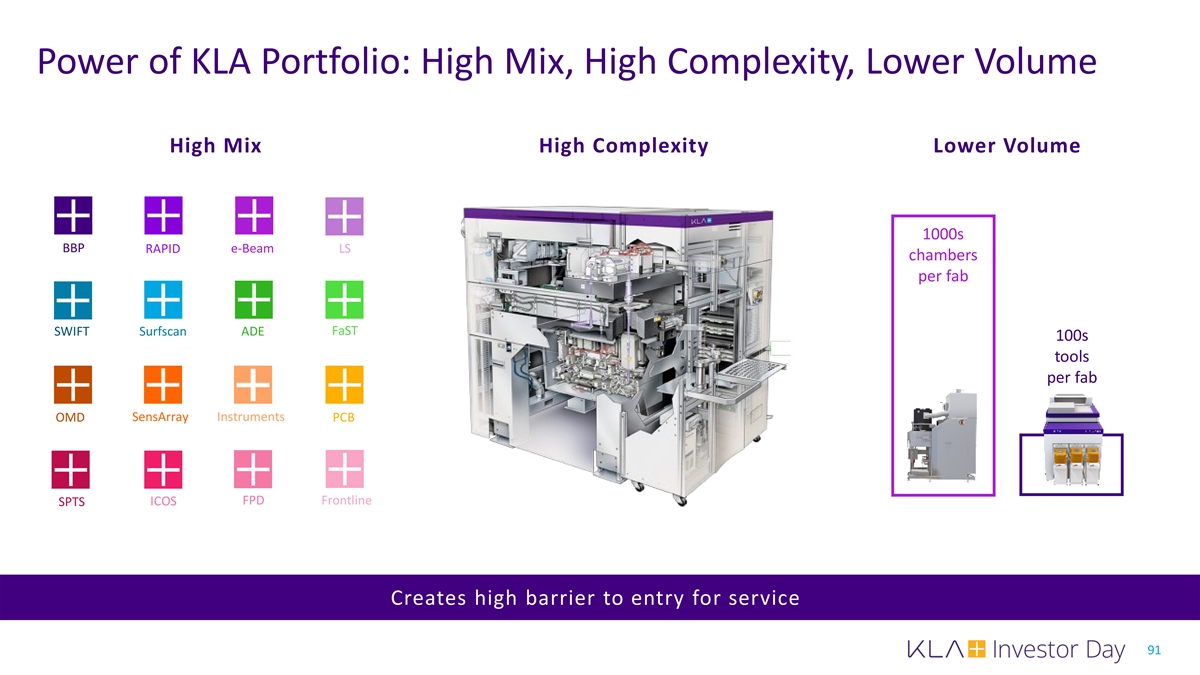 Power of KLA Portfolio: High Mix, High Complexity, Lower Volume

High Mix

BBP RAPID e-Beam LS

SWIFT Surfscan ADE FaST

OMD SensArray Instruments PCB

SPTS ICOS FPD Frontline

High Complexity

KLA

Lower Volume

1000s chambers per fab

100s tools per fab

Creates high barrier to entry for service

KLA Investor Day 91